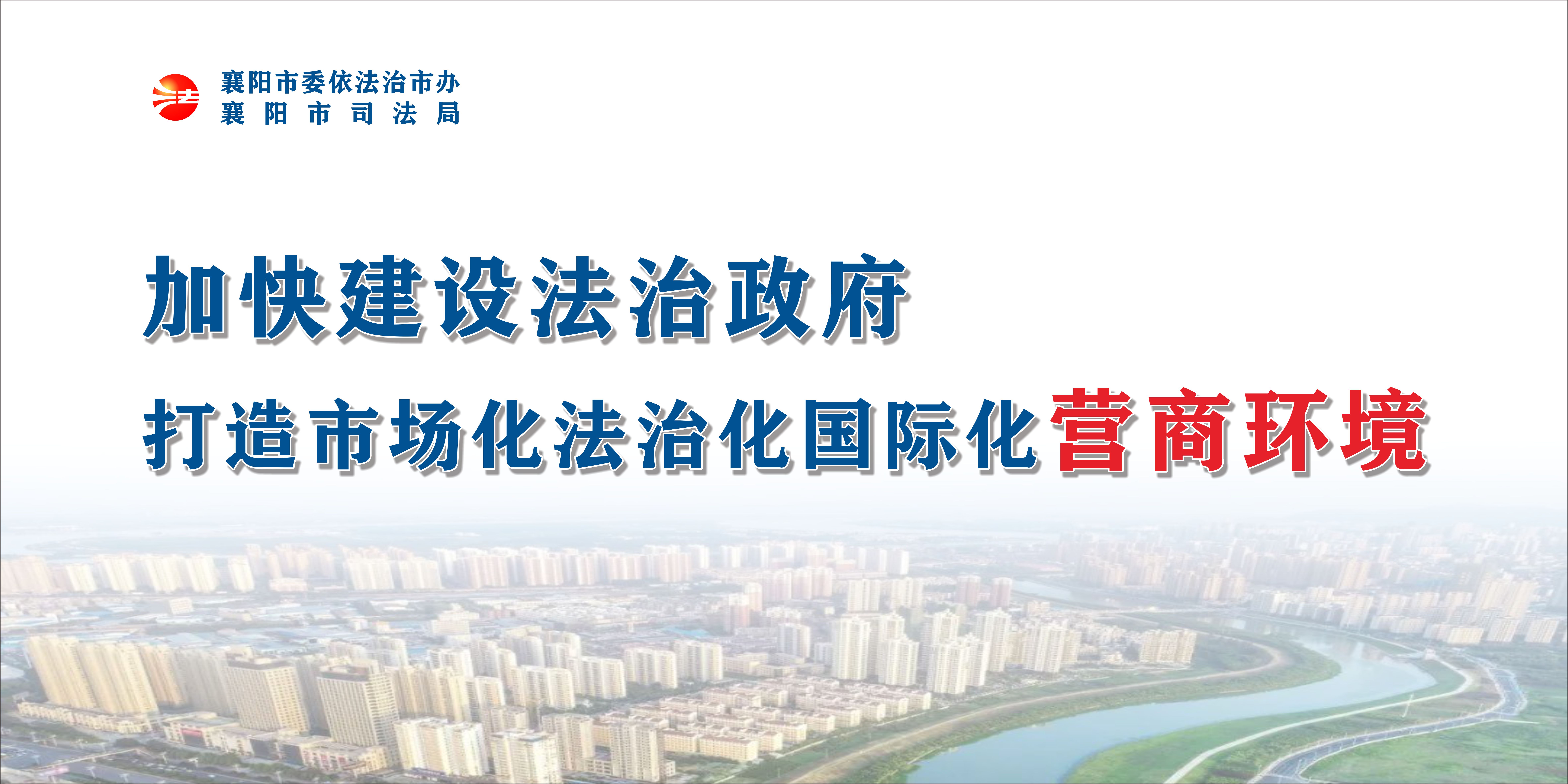 法

襄阳市委依法治市办
襄阳市司法局

加快建设法治政府

打造市场化法治化国际化营商环境